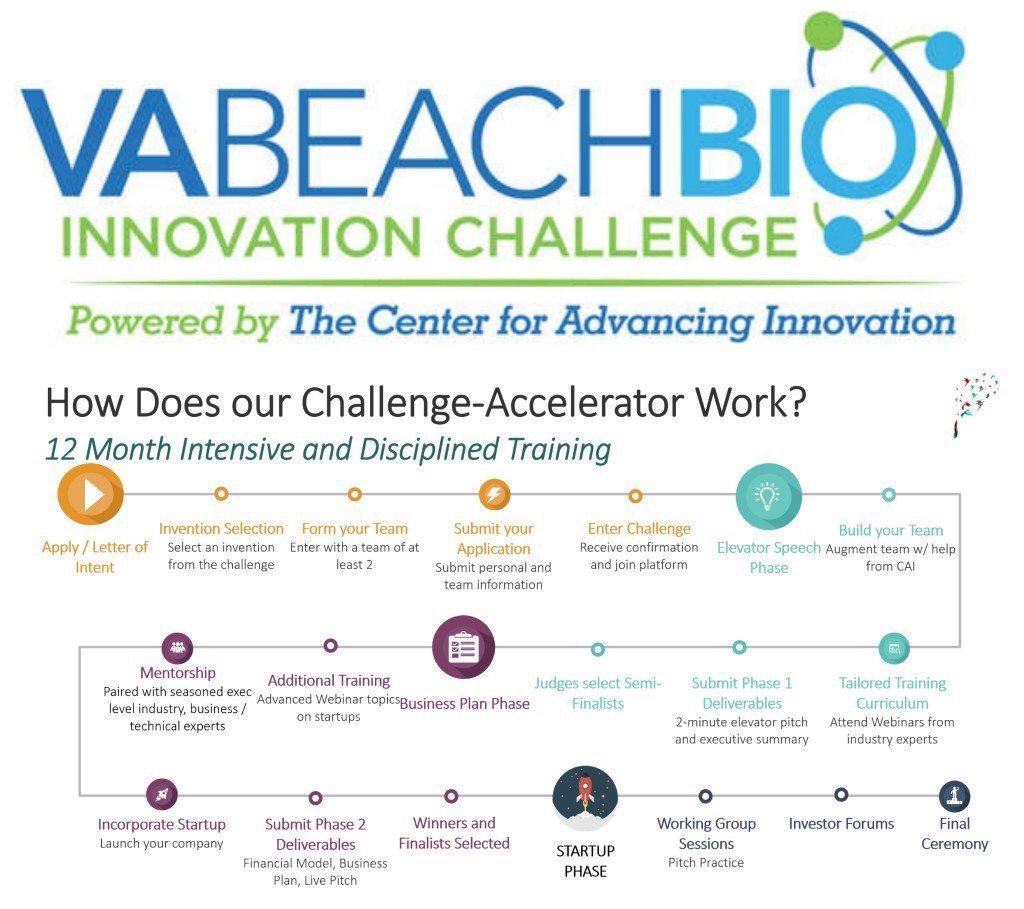 VABEACHBIO
INNOVATION CHALLENGE
Powered by The Center for Advancing Innovation

How Does our Challenge-Accelerator Work?
12 Month Intensive and Disciplined Training

Apply / Letter of Intent

Invention Selection
Select an invention from the challenge

Form your Team
Enter with a team of at least 2

Submit your Application
Submit personal and team information

Enter Challenge
Receive confirmation and join platform

Elevator Speech Phase

Build your Team
Augment team w/ help from CAI

Tailored Training Curriculum
Attend Webinars from industry experts

Submit Phase 1 Deliverables
2-minute elevator pitch and executive summary

Judges select Semi-Finalists

Business Plan Phase

Additional Training
Advanced Webinar topics on startups

Mentorship
Paired with seasoned exec level industry, business / technical experts

Incorporate Startup
Launch your company

Submit Phase 2 Deliverables
Financial Model, Business Plan, Live Pitch

Winners and Finalists Selected

STARTUP PHASE

Working Group Sessions
Pitch Practice

Investor Forums

Final Ceremony